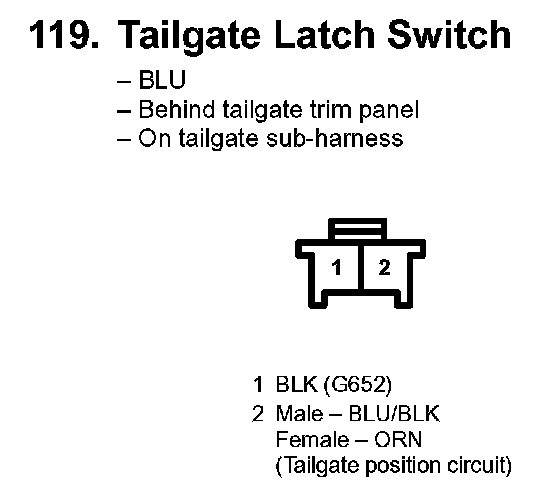 119. Tailgate Latch Switch

– BLU
– Behind tailgate trim panel
– On tailgate sub-harness

1 2

1 BLK (G652)
2 Male – BLU/BLK
Female – ORN
(Tailgate position circuit)